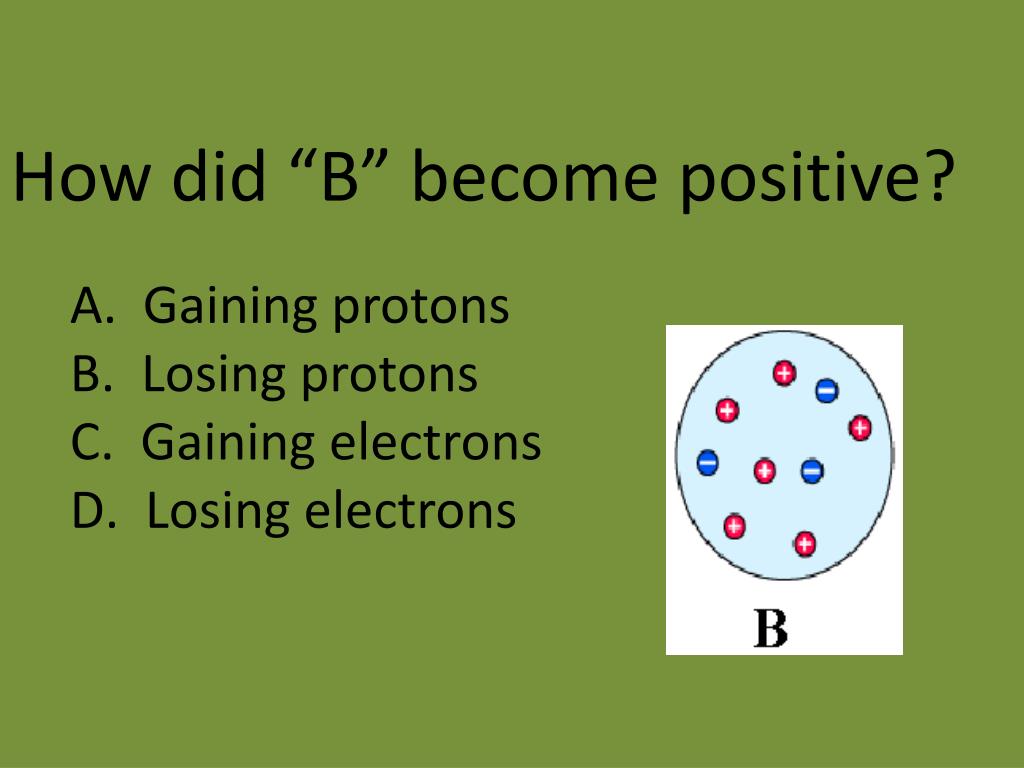 How did “B” become positive?

A. Gaining protons
B. Losing protons
C. Gaining electrons
D. Losing electrons

+ - + + - + - + +

B